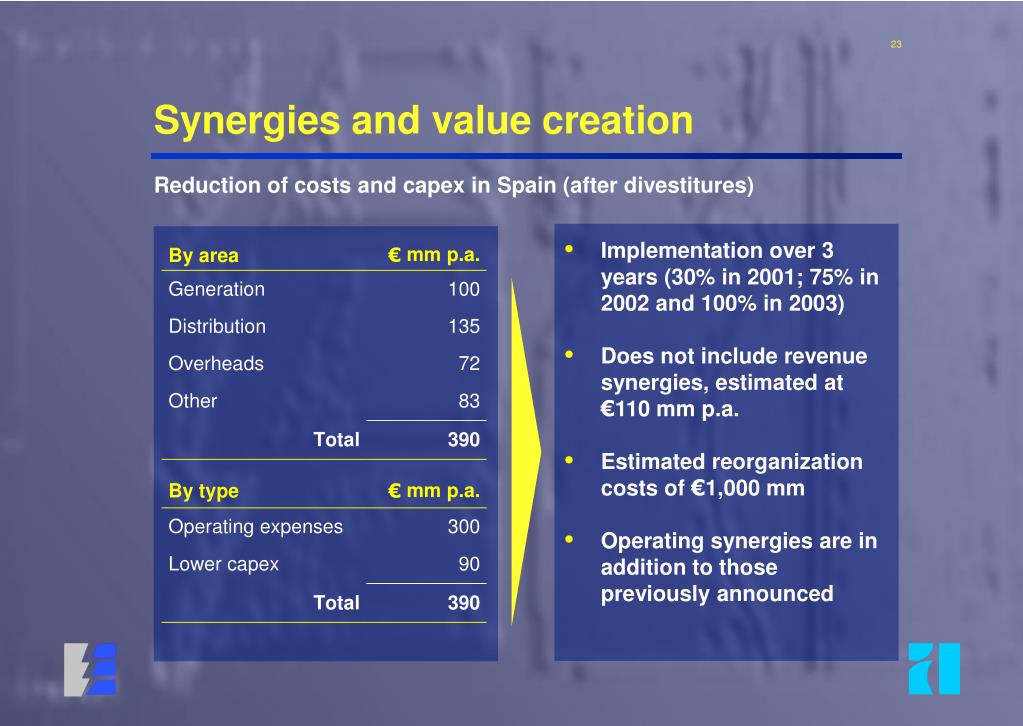 23

Synergies and value creation

Reduction of costs and capex in Spain (after divestitures)

| By area | € mm p.a. |
|---|---|
| Generation | 100 |
| Distribution | 135 |
| Overheads | 72 |
| Other | 83 |
| Total | 390 |

| By type | € mm p.a. |
|---|---|
| Operating expenses | 300 |
| Lower capex | 90 |
| Total | 390 |

• Implementation over 3 years (30% in 2001; 75% in 2002 and 100% in 2003)

• Does not include revenue synergies, estimated at €110 mm p.a.

• Estimated reorganization costs of €1,000 mm

• Operating synergies are in addition to those previously announced